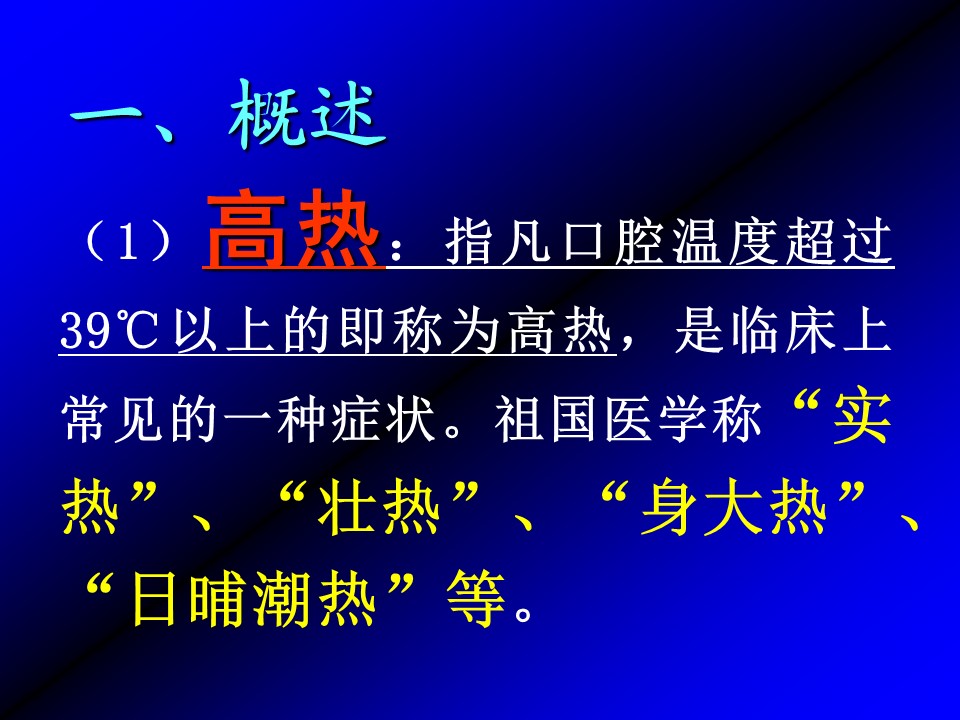 一、概述

（1）高热：指凡口腔温度超过39℃以上的即称为高热，是临床上常见的一种症状。祖国医学称“实热”、“壮热”、“身大热”、“日晡潮热”等。